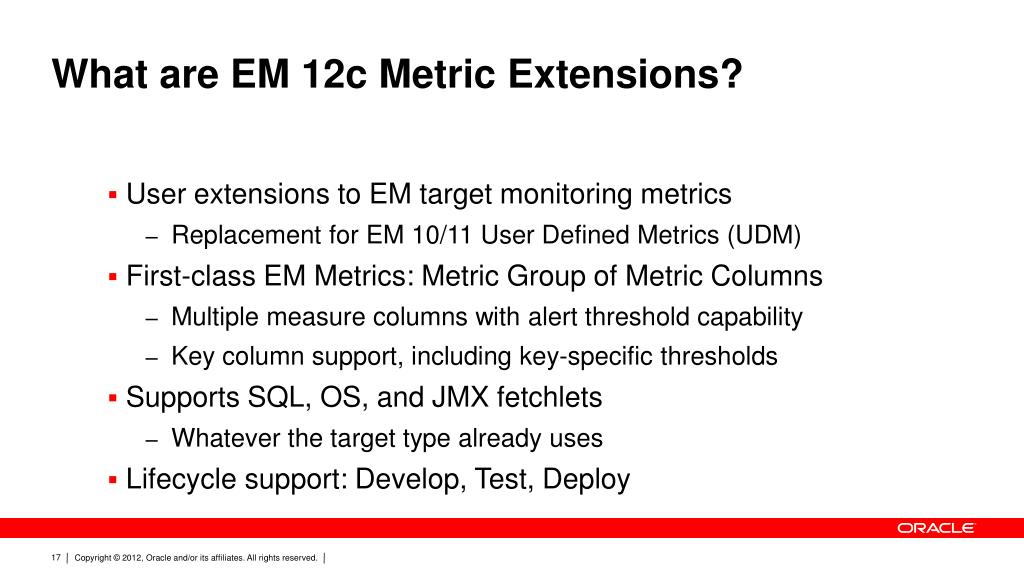 What are EM 12c Metric Extensions?

▪ User extensions to EM target monitoring metrics
– Replacement for EM 10/11 User Defined Metrics (UDM)
▪ First-class EM Metrics: Metric Group of Metric Columns
– Multiple measure columns with alert threshold capability
– Key column support, including key-specific thresholds
▪ Supports SQL, OS, and JMX fetchlets
– Whatever the target type already uses
▪ Lifecycle support: Develop, Test, Deploy

ORACLE

17 | Copyright © 2012, Oracle and/or its affiliates. All rights reserved. |